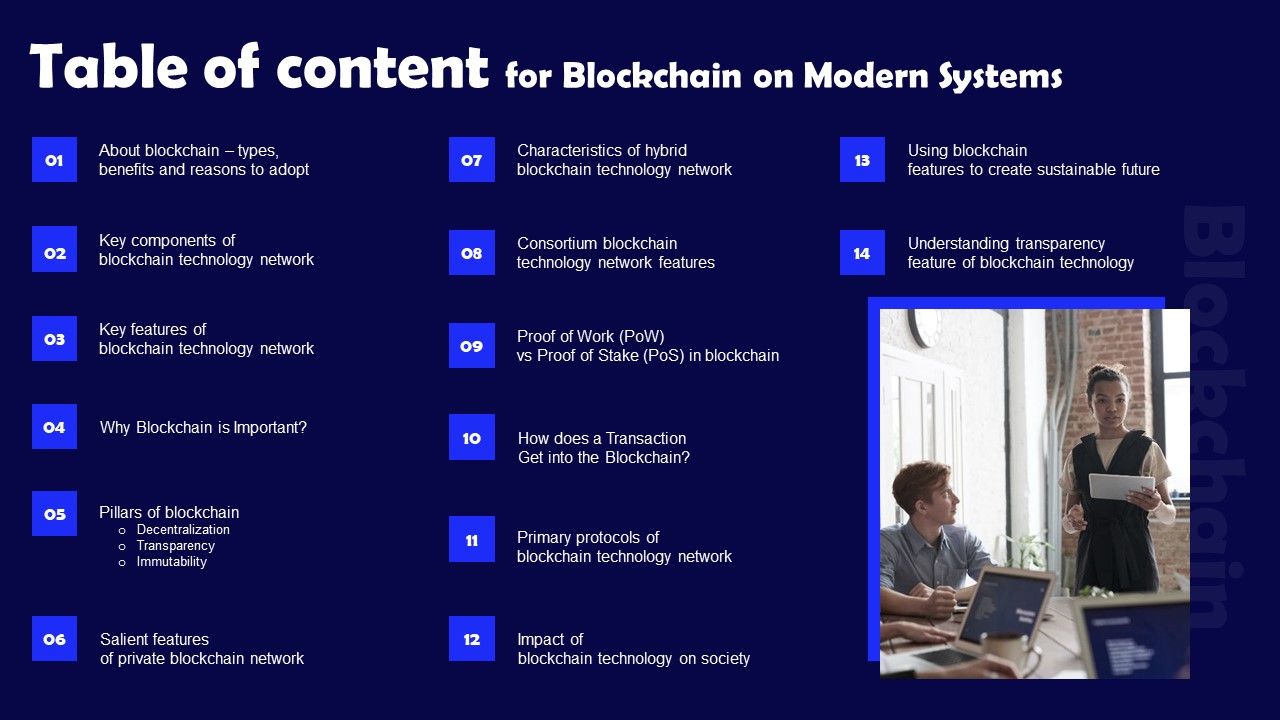 Table of content for Blockchain on Modern Systems

01 About blockchain – types, benefits and reasons to adopt

02 Key components of blockchain technology network

03 Key features of blockchain technology network

04 Why Blockchain is Important?

05 Pillars of blockchain
o Decentralization
o Transparency
o Immutability

06 Salient features of private blockchain network

07 Characteristics of hybrid blockchain technology network

08 Consortium blockchain technology network features

09 Proof of Work (PoW) vs Proof of Stake (PoS) in blockchain

10 How does a Transaction Get into the Blockchain?

11 Primary protocols of blockchain technology network

12 Impact of blockchain technology on society

13 Using blockchain features to create sustainable future

14 Understanding transparency feature of blockchain technology

Blockchain